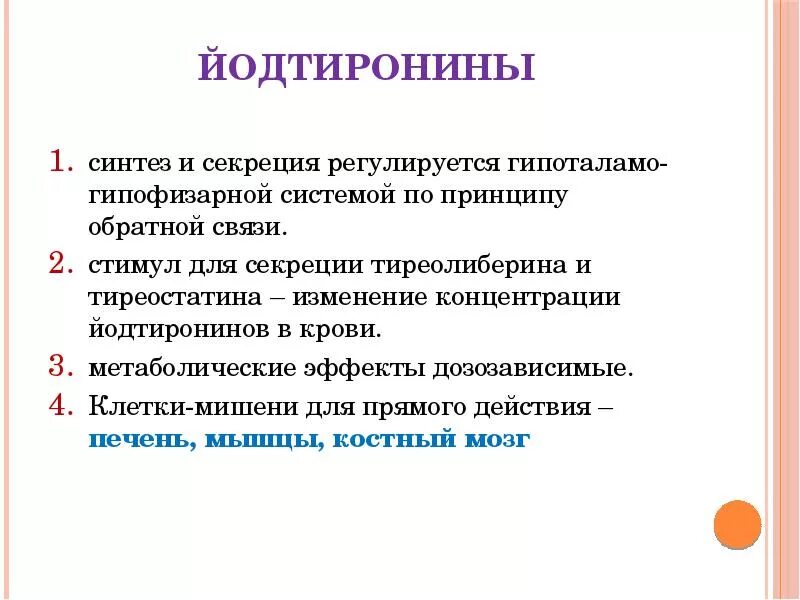 ЙОДТИРОНИНЫ

1. синтез и секреция регулируется гипоталамо-гипофизарной системой по принципу обратной связи.
2. стимул для секреции тиреолиберина и тиреостатина – изменение концентрации йодтиронинов в крови.
3. метаболические эффекты дозозависимые.
4. Клетки-мишени для прямого действия – печень, мышцы, костный мозг